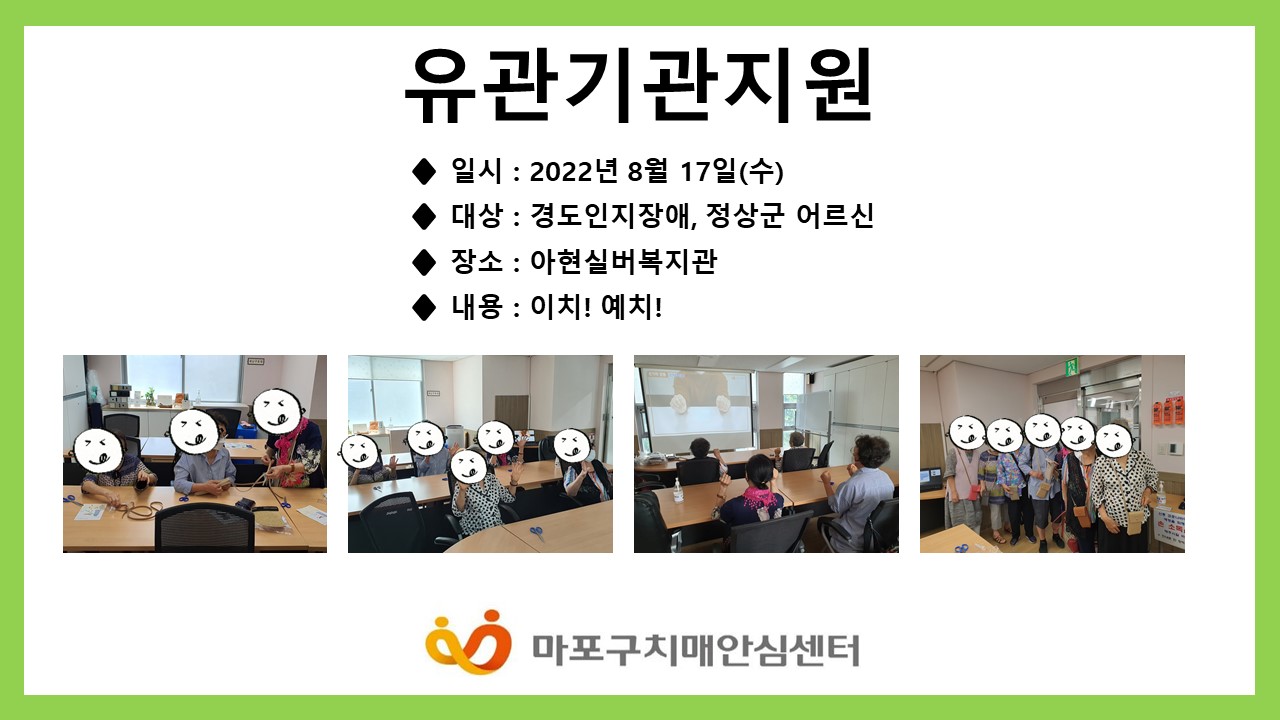 유관기관지원

◆ 일시 : 2022년 8월 17일(수)

◆ 대상 : 경도인지장애, 정상군 어르신

◆ 장소 : 아현실버복지관

◆ 내용 : 이치! 예치!

마포구치매안심센터